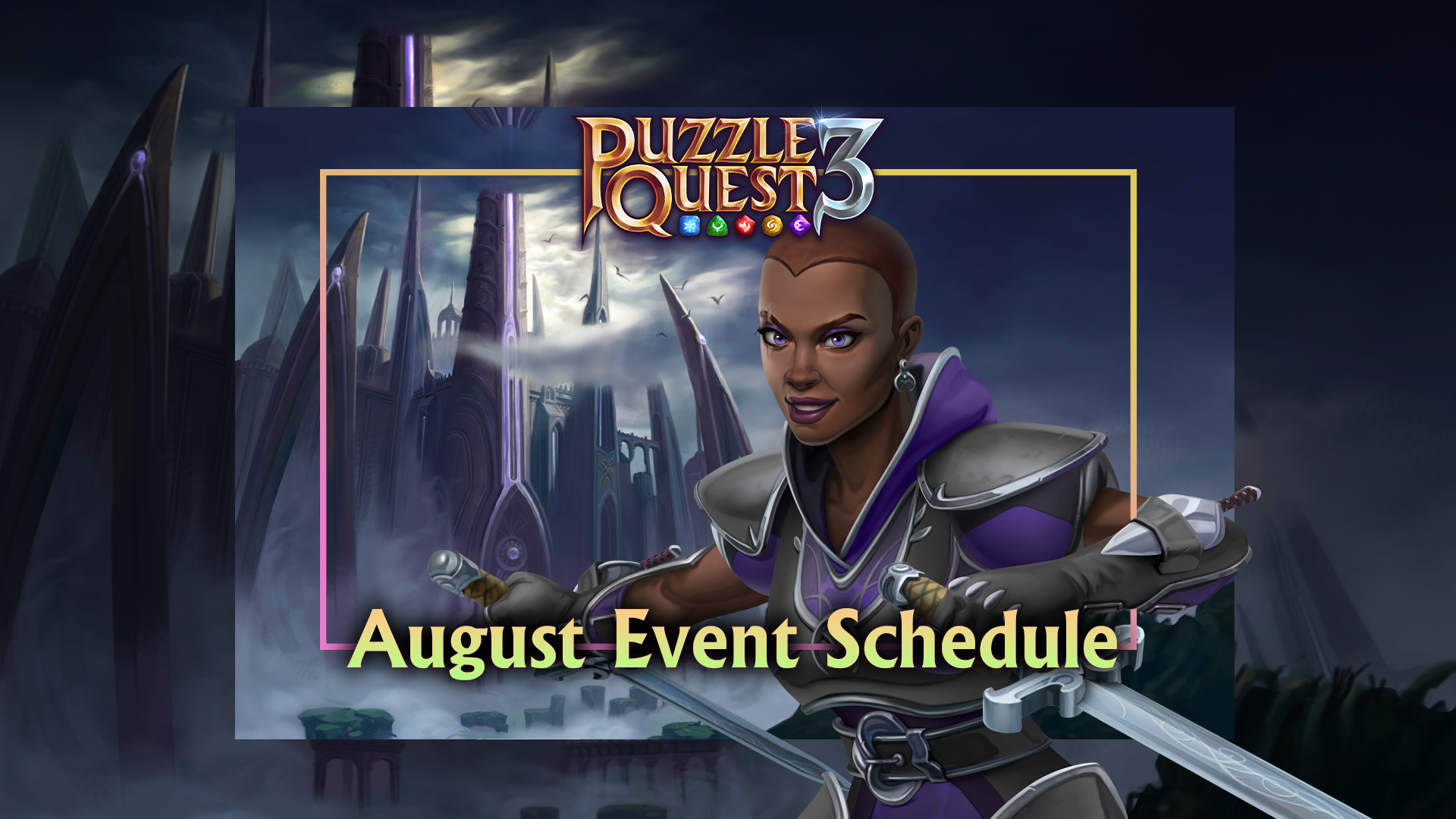 PUZZLE QUEST 3

August Event Schedule